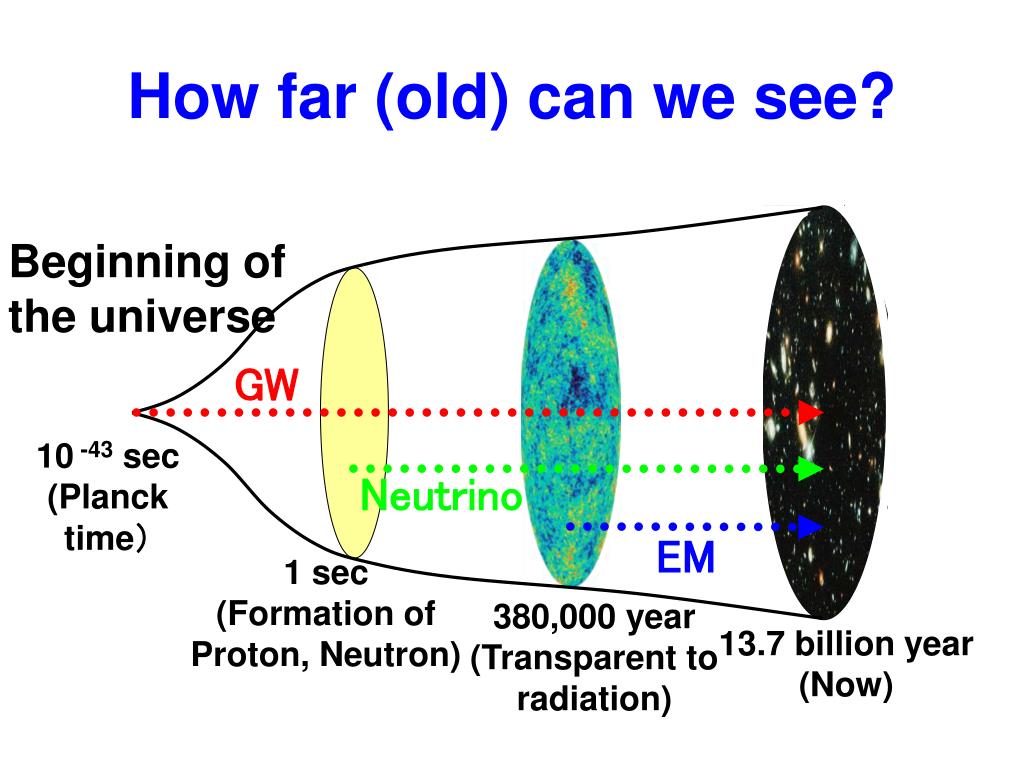 How far (old) can we see?

Beginning of the universe

GW

$10^{-43}$ sec (Planck time)

Neutrino

EM

1 sec (Formation of Proton, Neutron)

380,000 year (Transparent to radiation)

13.7 billion year (Now)